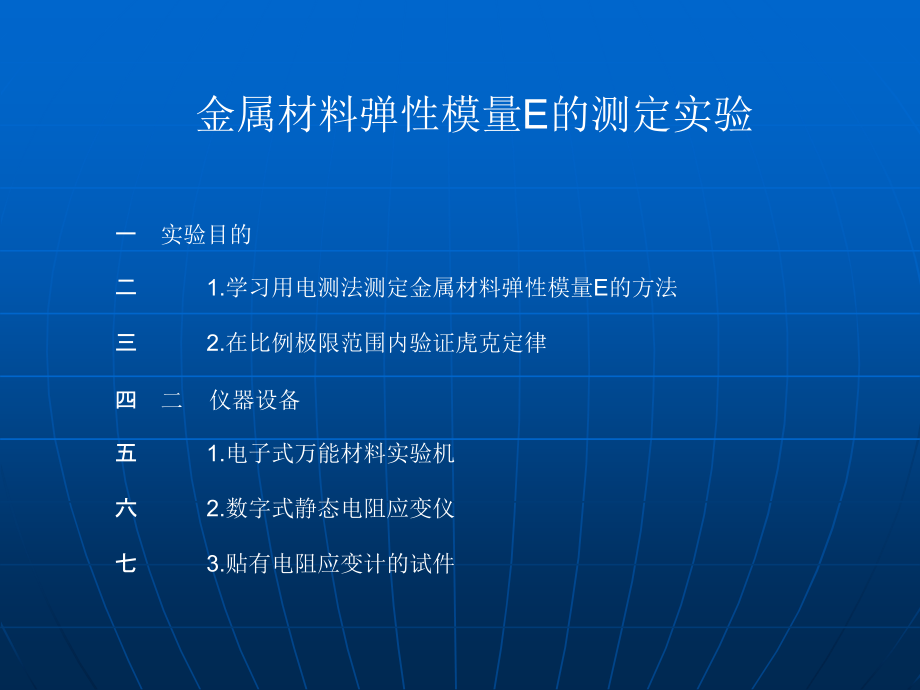 金属材料弹性模量E的测定实验

一　实验目的

二　　1.学习用电测法测定金属材料弹性模量E的方法

三　　2.在比例极限范围内验证虎克定律

四　二　仪器设备

五　　1.电子式万能材料实验机

六　　2.数字式静态电阻应变仪

七　　3.贴有电阻应变计的试件